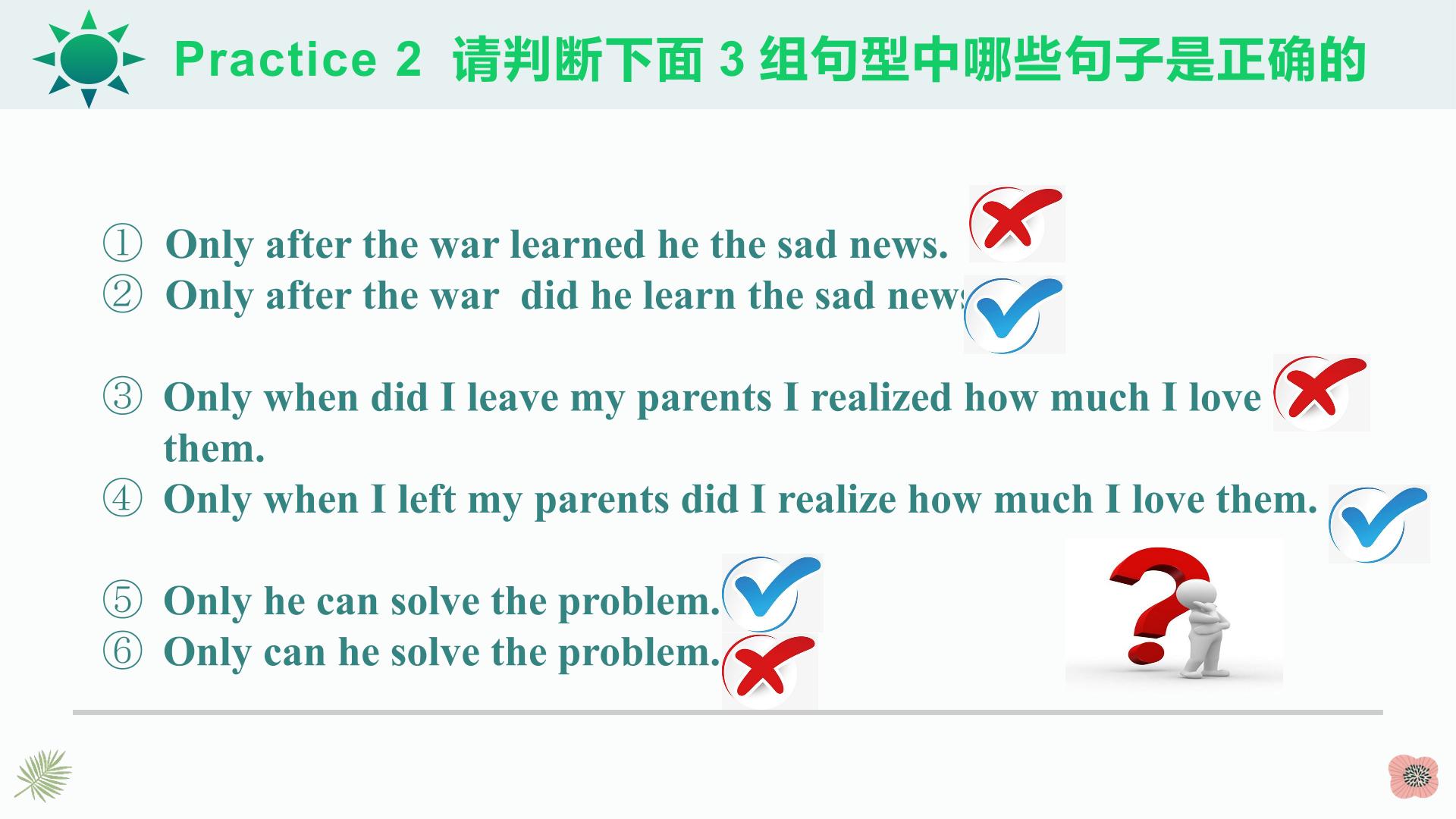 Practice 2 请判断下面 3 组句型中哪些句子是正确的

① Only after the war learned he the sad news.
② Only after the war did he learn the sad news

③ Only when did I leave my parents I realized how much I love them.
④ Only when I left my parents did I realize how much I love them.

⑤ Only he can solve the problem.
⑥ Only can he solve the problem.